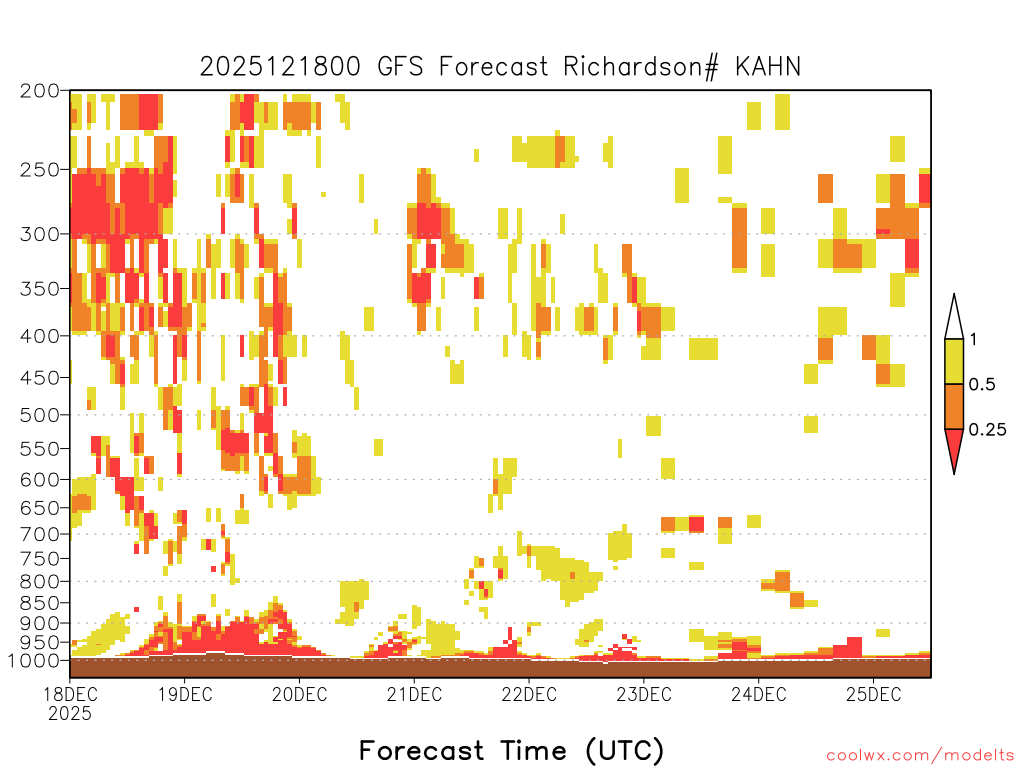 2025121800 GFS Forecast Richardson# KAHN

200
250
300
350
400
450
500
550
600
650
700
750
800
850
900
950
1000

1
0.5
0.25

18DEC
2025
19DEC
20DEC
21DEC
22DEC
23DEC
24DEC
25DEC

Forecast Time (UTC)

coolwx.com/modelts